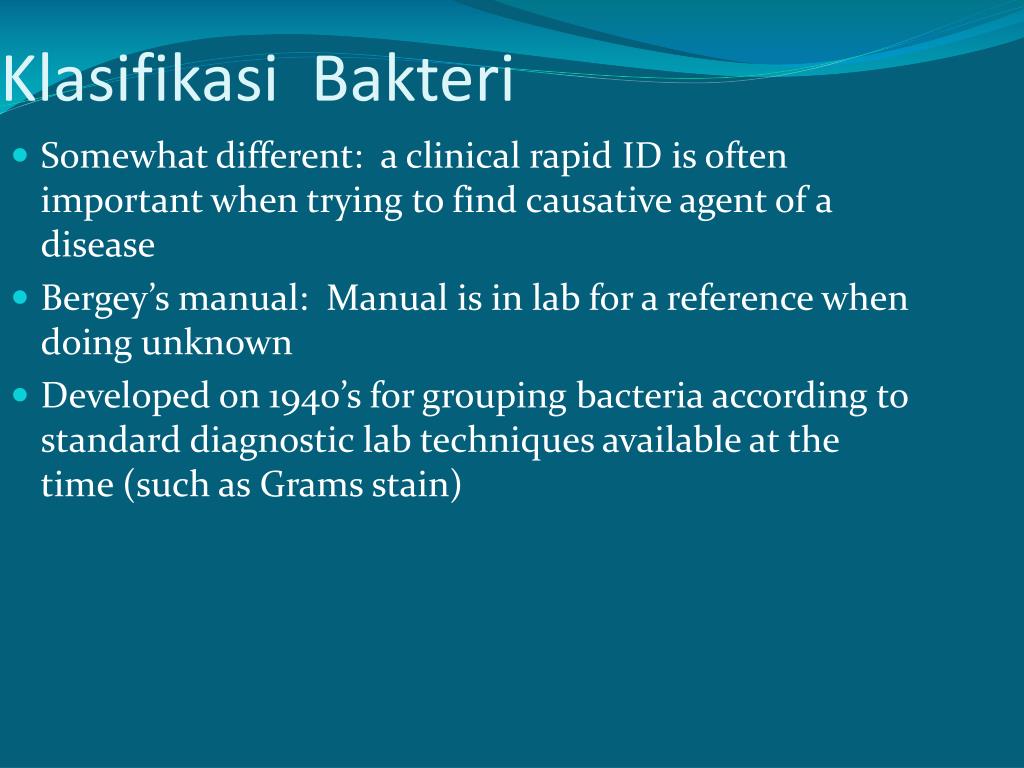 Klasifikasi Bakteri

Somewhat different: a clinical rapid ID is often important when trying to find causative agent of a disease

Bergey's manual: Manual is in lab for a reference when doing unknown

Developed on 1940's for grouping bacteria according to standard diagnostic lab techniques available at the time (such as Grams stain)